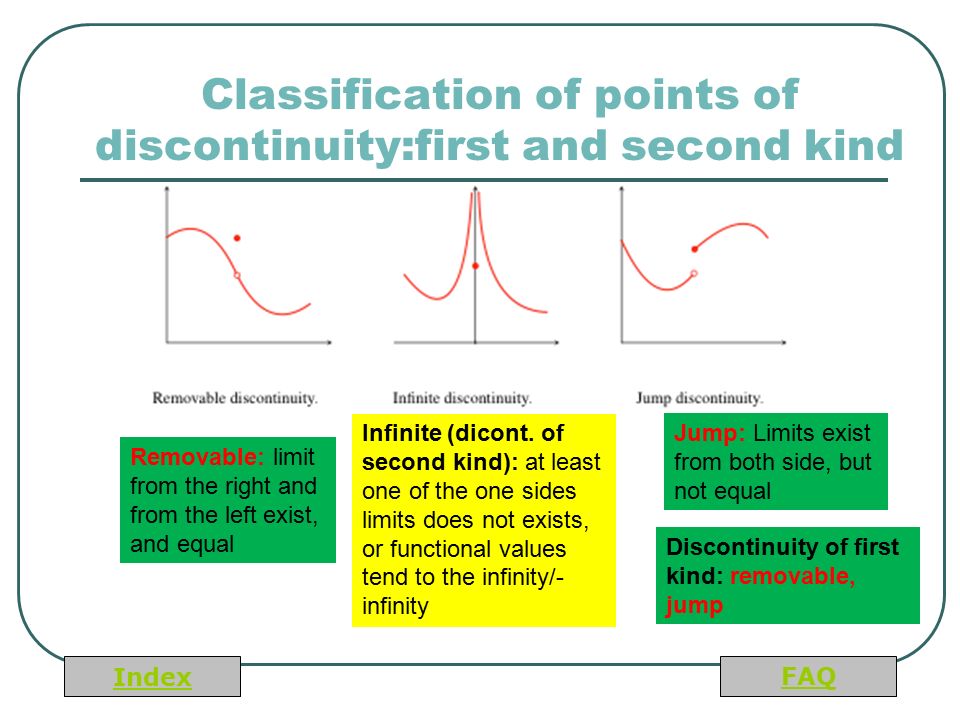 Classification of points of discontinuity:first and second kind

Removable discontinuity.

Infinite discontinuity.

Jump discontinuity.

Removable: limit from the right and from the left exist, and equal

Infinite (dicont. of second kind): at least one of the one sides limits does not exists, or functional values tend to the infinity/-infinity

Jump: Limits exist from both side, but not equal

Discontinuity of first kind: removable, jump

Index

FAQ